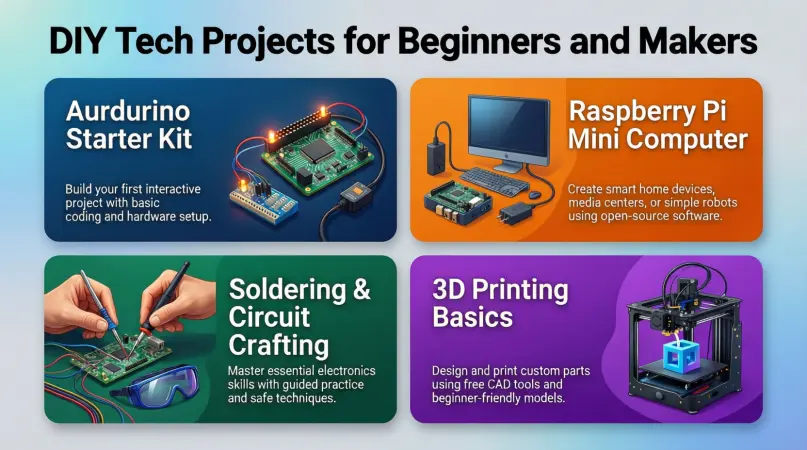 DIY Tech Projects for Beginners and Makers

Aurdurino Starter Kit

Build your first interactive project with basic coding and hardware setup.

Raspberry Pi Mini Computer

Create smart home devices, media centers, or simple robots using open-source software.

Soldering & Circuit Crafting

Master essential electronics skills with guided practice and safe techniques.

3D Printing Basics

Design and print custom parts using free CAD tools and beginner-friendly models.